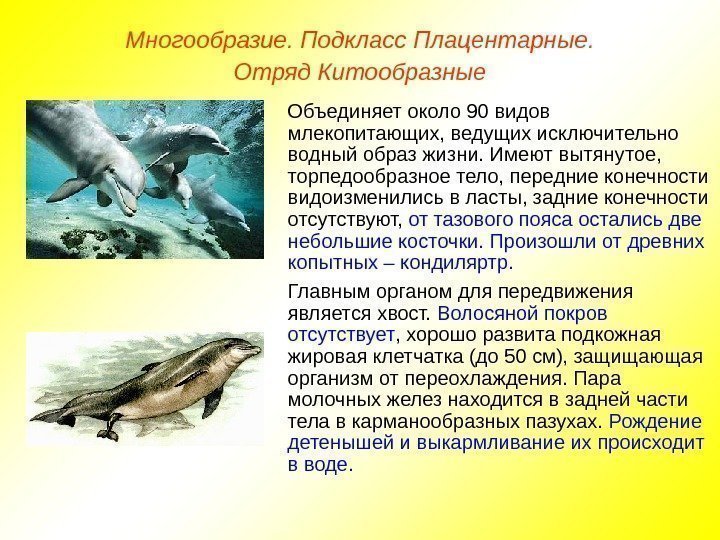 Многообразие. Подкласс Плацентарные.
Отряд Китообразные

Объединяет около 90 видов млекопитающих, ведущих исключительно водный образ жизни. Имеют вытянутое, торпедообразное тело, передние конечности видоизменились в ласты, задние конечности отсутствуют, от тазового пояса остались две небольшие косточки. Произошли от древних копытных – кондиляртр.

Главным органом для передвижения является хвост. Волосяной покров отсутствует, хорошо развита подкожная жировая клетчатка (до 50 см), защищающая организм от переохлаждения. Пара молочных желез находится в задней части тела в карманообразных пазухах. Рождение детенышей и выкармливание их происходит в воде.